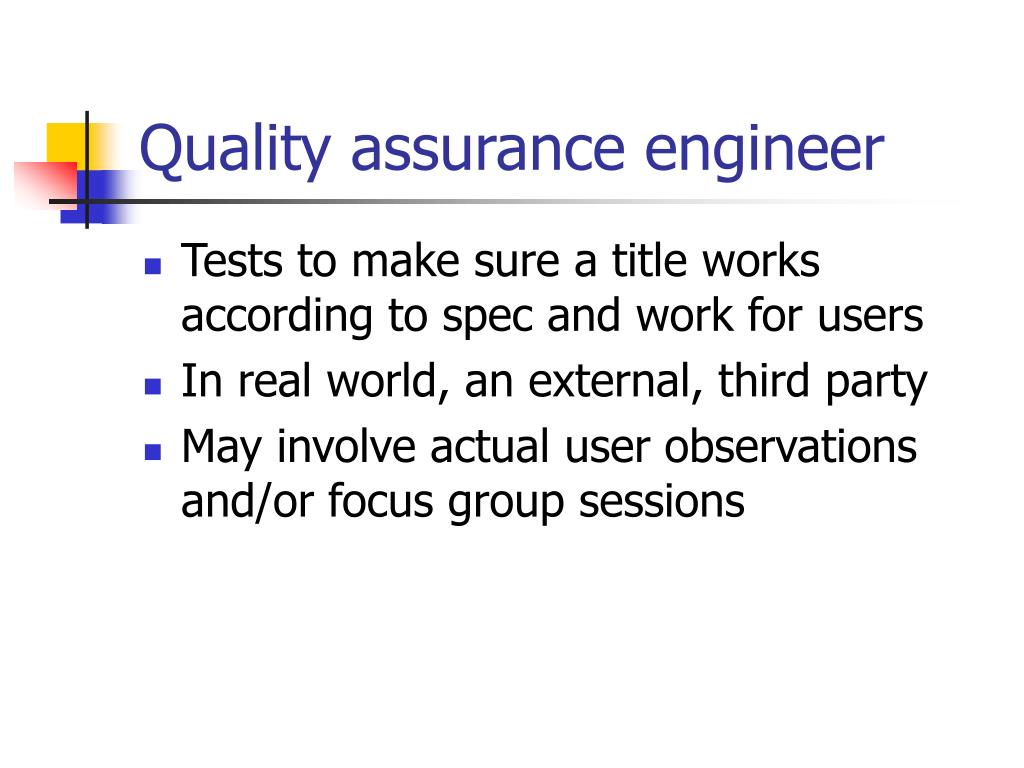 Quality assurance engineer

- Tests to make sure a title works according to spec and work for users
- In real world, an external, third party
- May involve actual user observations and/or focus group sessions